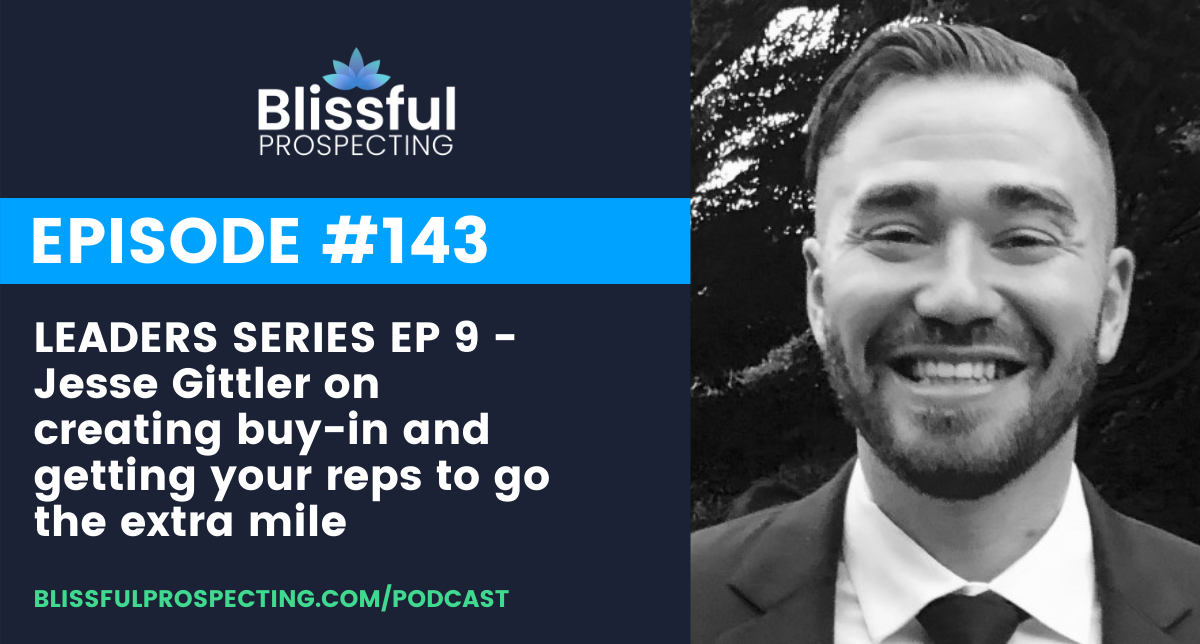 Blissful
PROSPECTING

EPISODE #143

LEADERS SERIES EP 9 - Jesse Gittler on creating buy-in and getting your reps to go the extra mile

BLISSFULPROSPECTING.COM/PODCAST